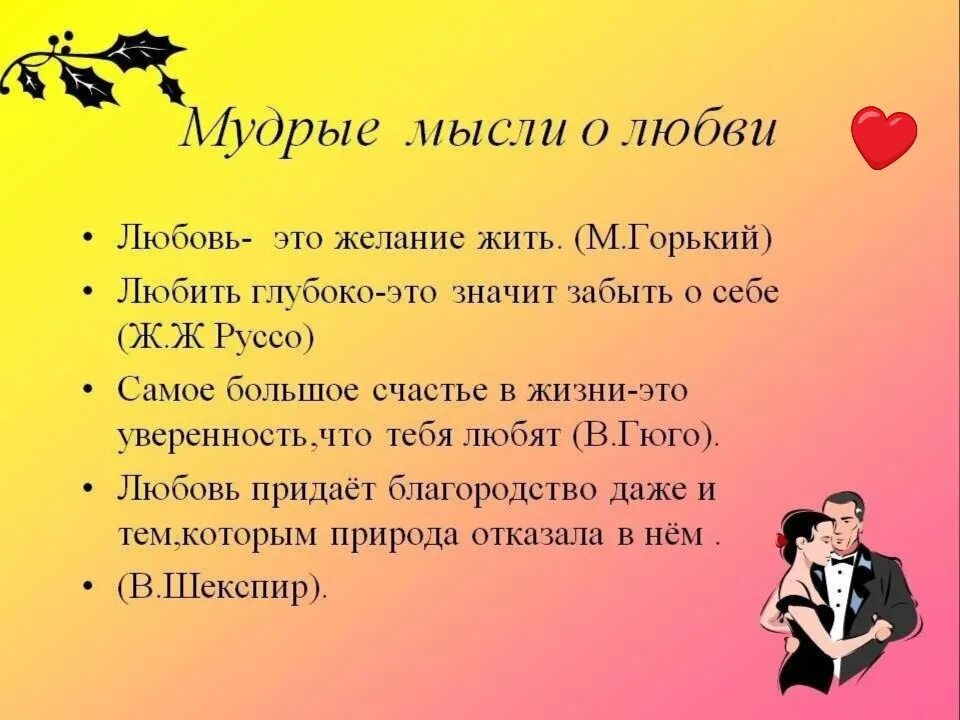 Мудрые мысли о любви

• Любовь- это желание жить. (М.Горький)
• Любить глубоко-это значит забыть о себе (Ж.Ж Руссо)
• Самое большое счастье в жизни-это уверенность,что тебя любят (В.Гюго).
• Любовь придаёт благородство даже и тем,которым природа отказала в нём .
• (В.Шекспир).